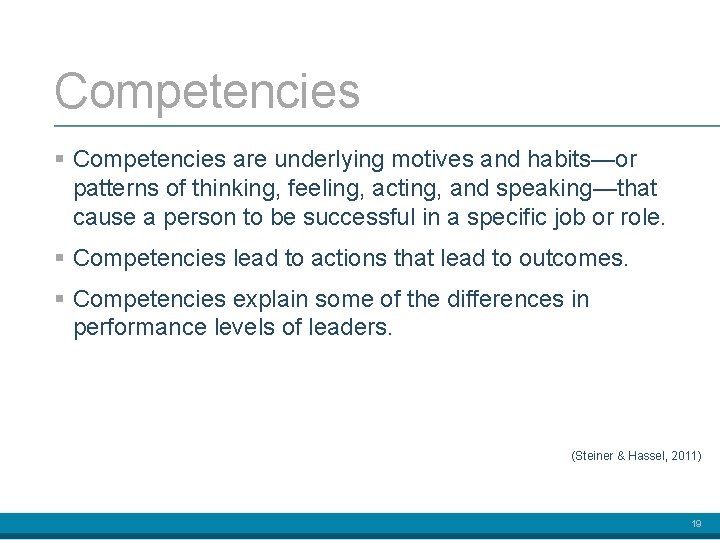 Competencies

▪ Competencies are underlying motives and habits—or patterns of thinking, feeling, acting, and speaking—that cause a person to be successful in a specific job or role.

▪ Competencies lead to actions that lead to outcomes.

▪ Competencies explain some of the differences in performance levels of leaders.

(Steiner & Hassel, 2011)

19